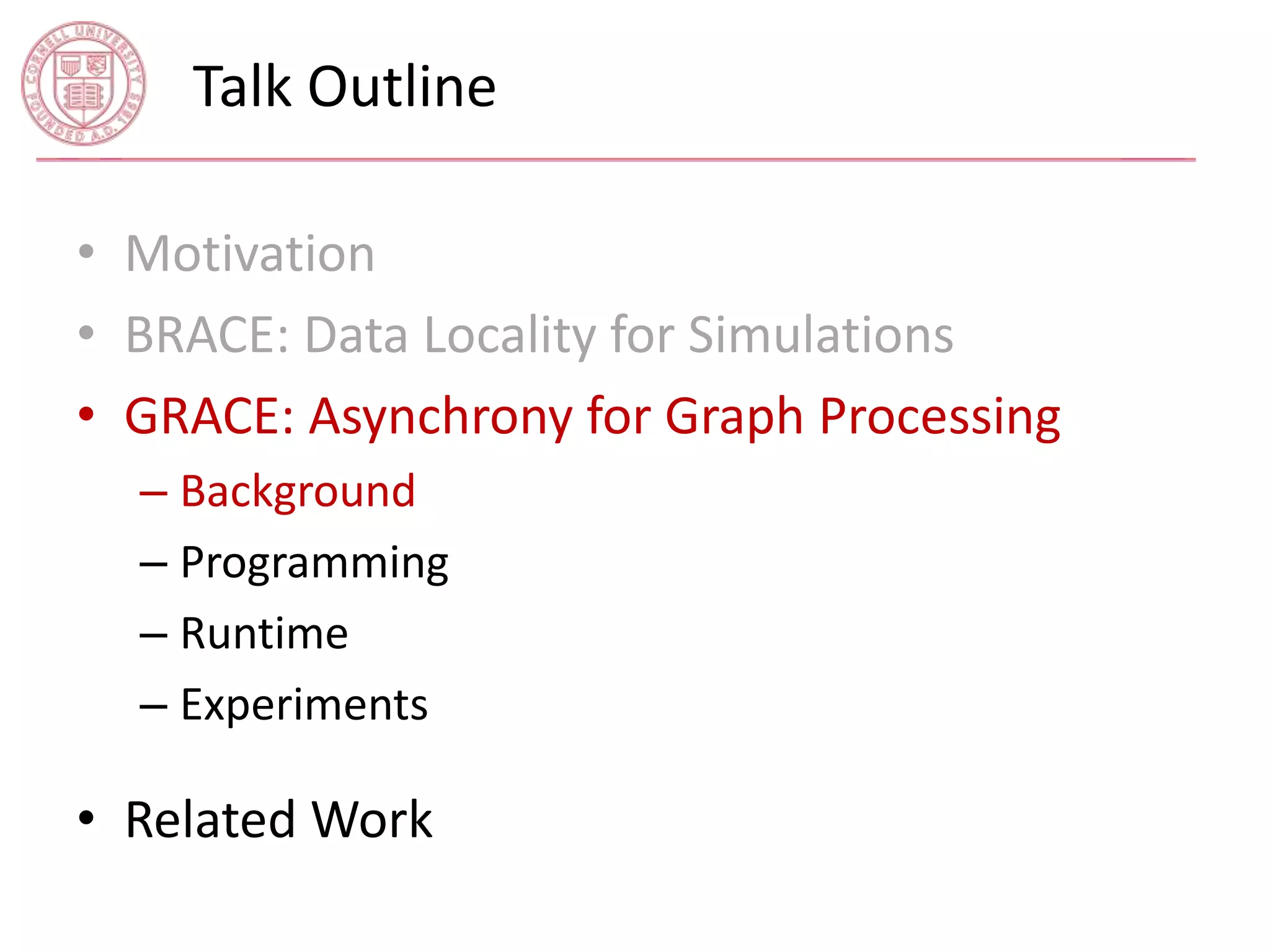 CORNELL UNIVERSITY FOUNDED A.D. 1865

Talk Outline

• Motivation
• BRACE: Data Locality for Simulations
• GRACE: Asynchrony for Graph Processing
– Background
– Programming
– Runtime
– Experiments

• Related Work